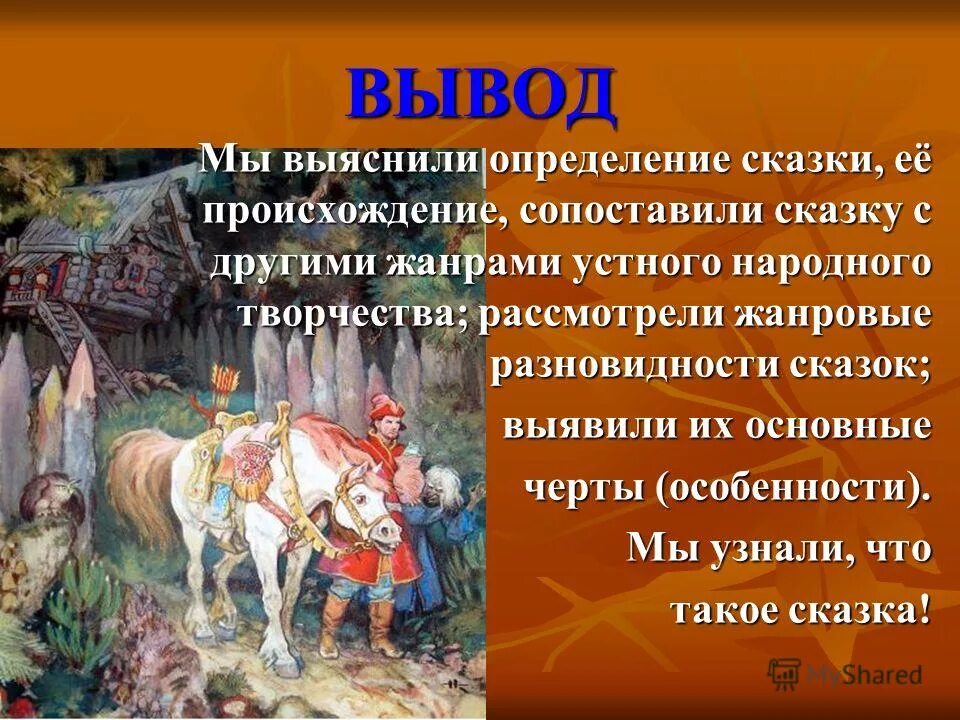 ВЫВОД

Мы выяснили определение сказки, её происхождение, сопоставили сказку с другими жанрами устного народного творчества; рассмотрели жанровые разновидности сказок;

выявили их основные черты (особенности).

Мы узнали, что такое сказка!

MyShared